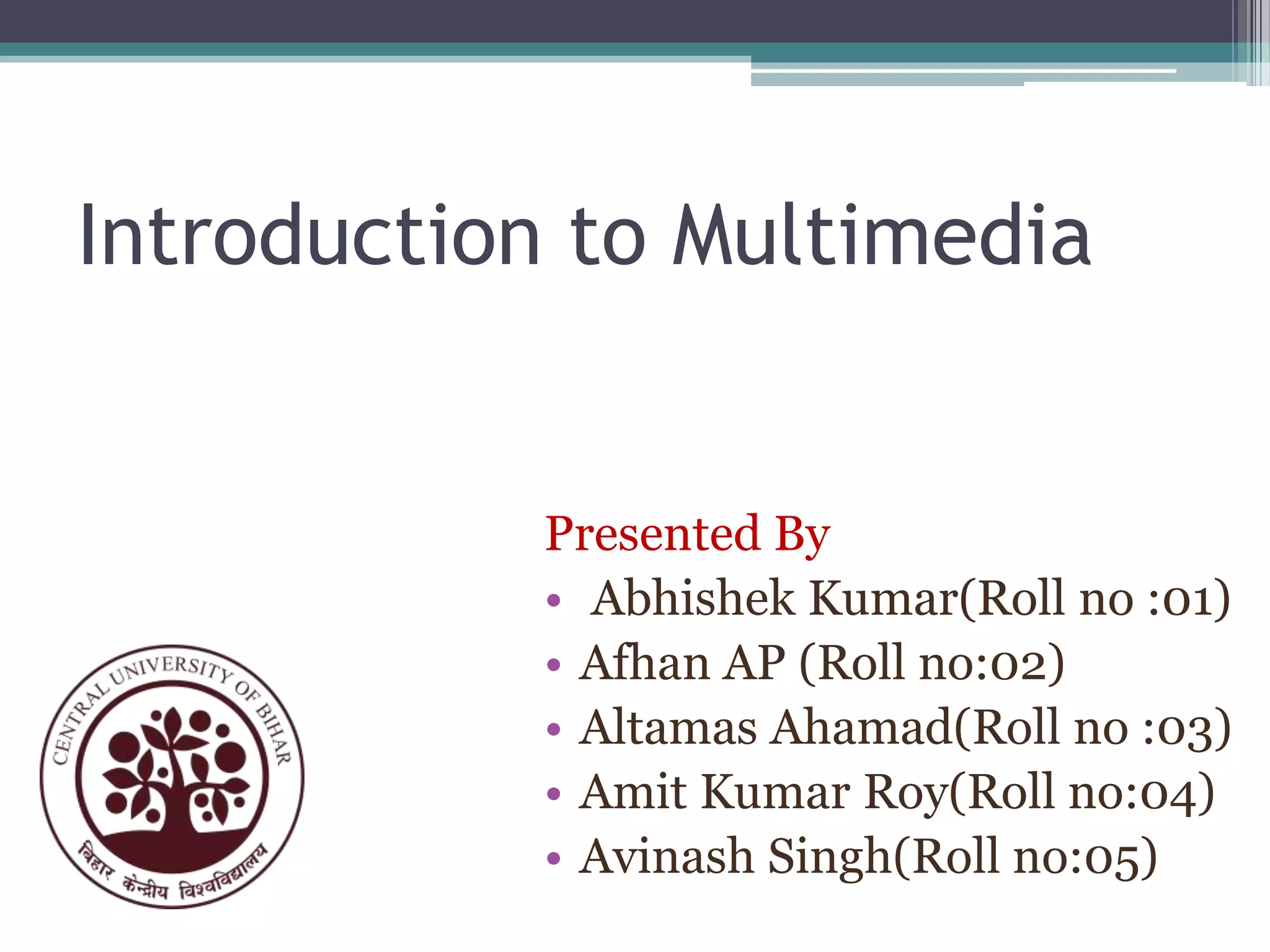 Introduction to Multimedia

Presented By
• Abhishek Kumar(Roll no :01)
• Afhan AP (Roll no:02)
• Altamas Ahamad(Roll no :03)
• Amit Kumar Roy(Roll no:04)
• Avinash Singh(Roll no:05)

CENTRAL UNIVERSITY OF BIHAR
बिहार केन्द्रीय विश्वविद्यालय